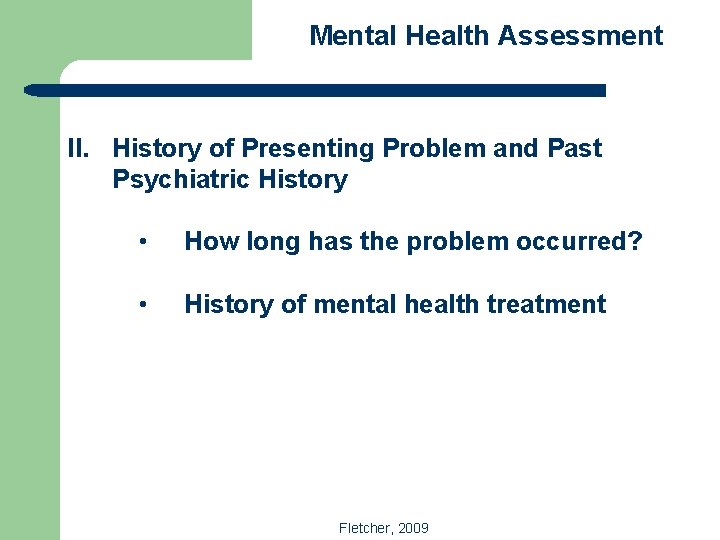 Mental Health Assessment

II. History of Presenting Problem and Past Psychiatric History

• How long has the problem occurred?

• History of mental health treatment

Fletcher, 2009